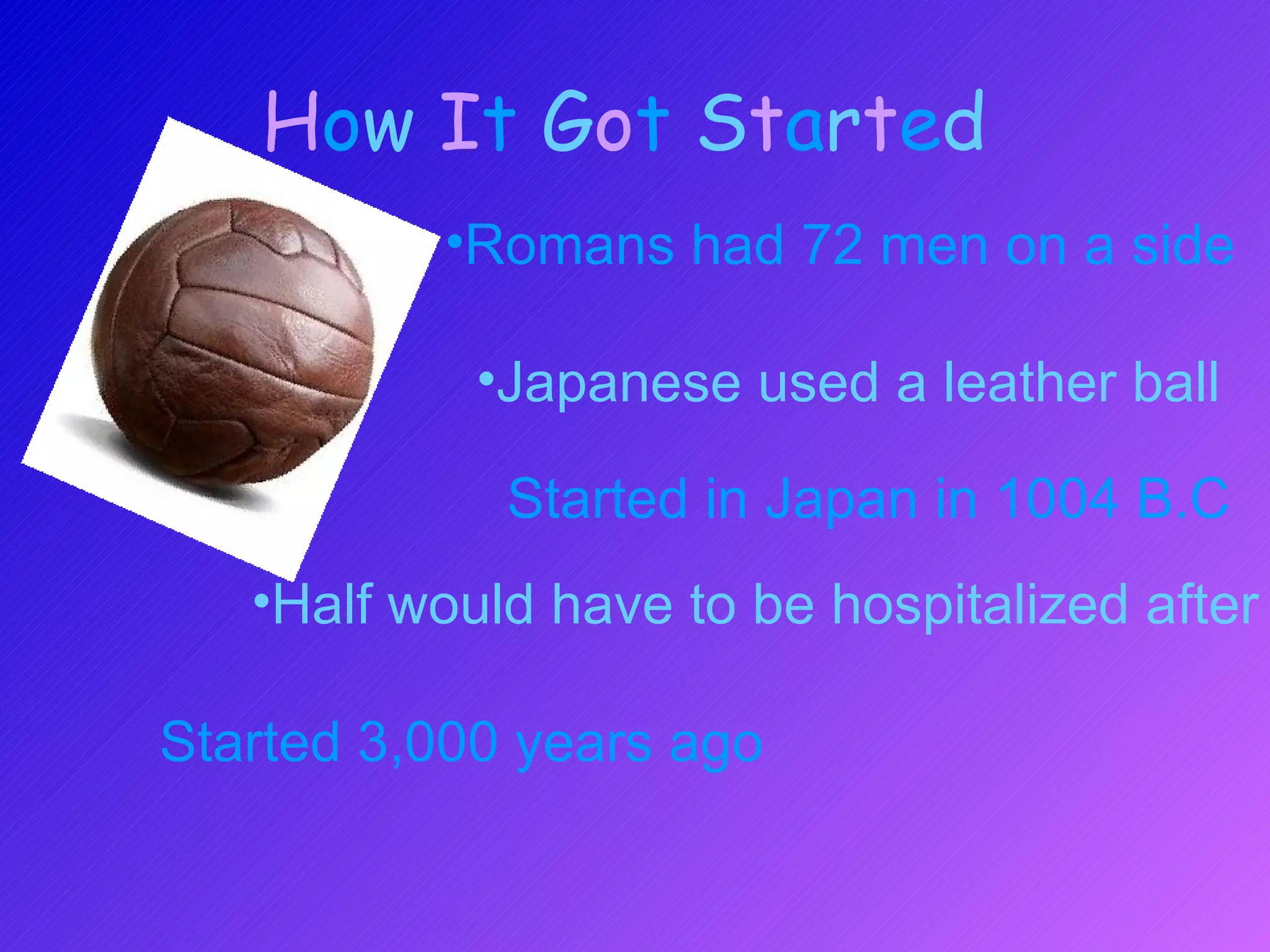 How It Got Started

•Romans had 72 men on a side

•Japanese used a leather ball

Started in Japan in 1004 B.C

•Half would have to be hospitalized after

Started 3,000 years ago